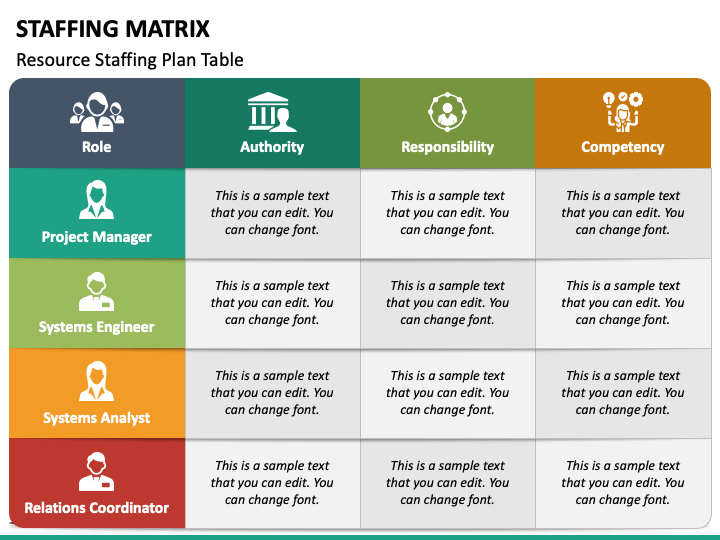 STAFFING MATRIX
Resource Staffing Plan Table

| Role | Authority | Responsibility | Competency |
|---|---|---|---|
| Project Manager | This is a sample text that you can edit. You can change font. | This is a sample text that you can edit. You can change font. | This is a sample text that you can edit. You can change font. |
| Systems Engineer | This is a sample text that you can edit. You can change font. | This is a sample text that you can edit. You can change font. | This is a sample text that you can edit. You can change font. |
| Systems Analyst | This is a sample text that you can edit. You can change font. | This is a sample text that you can edit. You can change font. | This is a sample text that you can edit. You can change font. |
| Relations Coordinator | This is a sample text that you can edit. You can change font. | This is a sample text that you can edit. You can change font. | This is a sample text that you can edit. You can change font. |